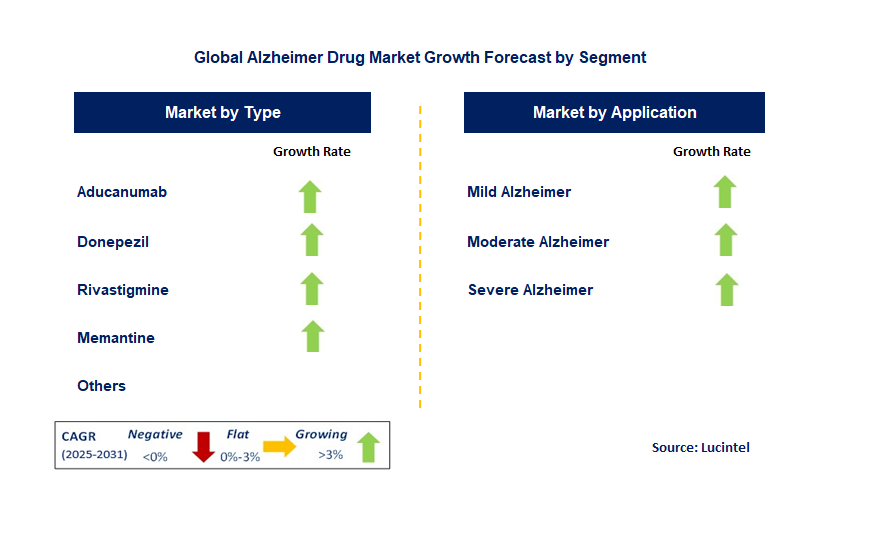 Global Alzheimer Drug Market Growth Forecast by Segment

Market by Type

Growth Rate

Aducanumab

Donepezil

Rivastigmine

Memantine

Others

Market by Application

Growth Rate

Mild Alzheimer

Moderate Alzheimer

Severe Alzheimer

CAGR (2025-2031) Negative <0% Flat 0%-3% Growing >3%

Source: Lucintel